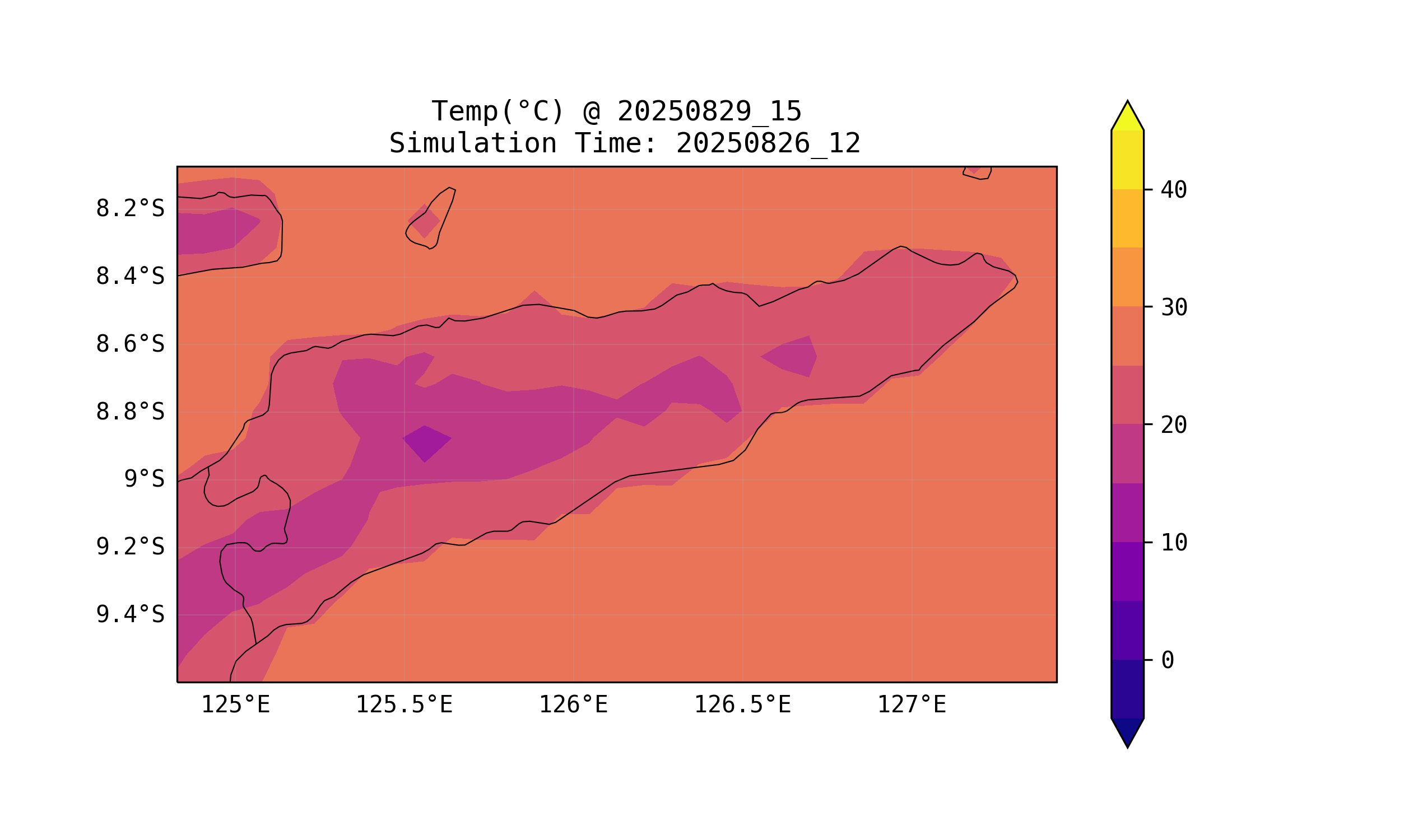 Temp(°C) @ 20250829_15
Simulation Time: 20250826_12

8.2°S
8.4°S
8.6°S
8.8°S
9°S
9.2°S
9.4°S

125°E
125.5°E
126°E
126.5°E
127°E

40
30
20
10
0